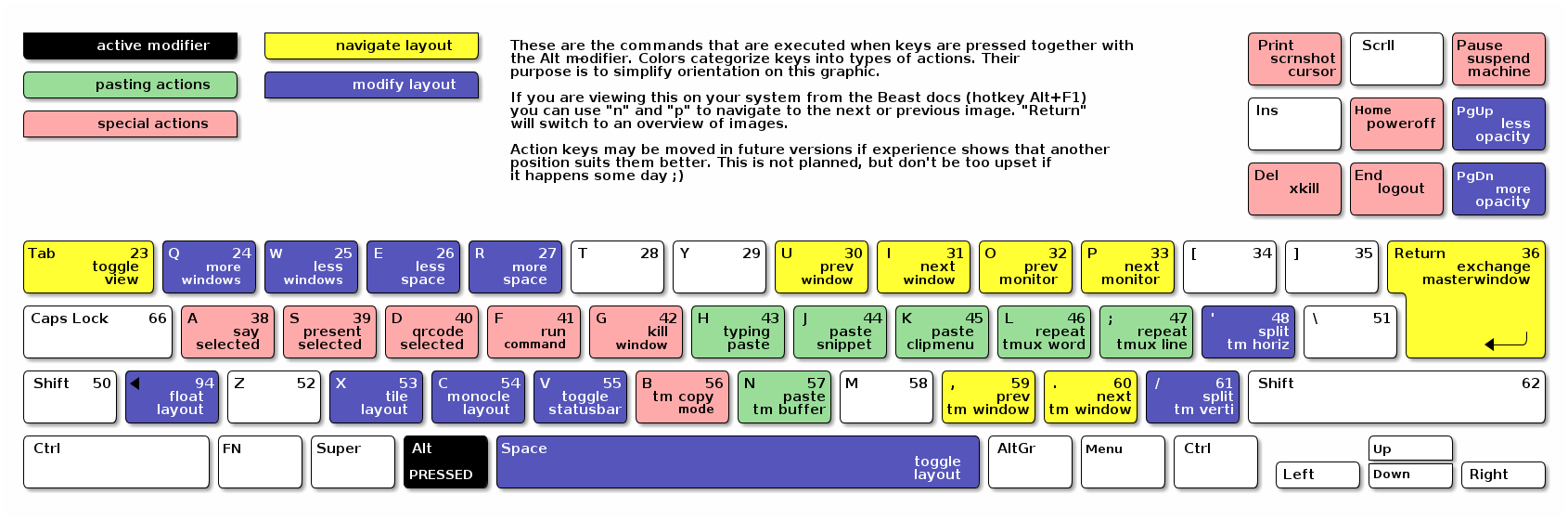 active modifier

pasting actions

special actions

navigate layout

modify layout

These are the commands that are executed when keys are pressed together with the Alt modifier. Colors categorize keys into types of actions. Their purpose is to simplify orientation on this graphic.

If you are viewing this on your system from the Beast docs (hotkey Alt+F1) you can use "n" and "p" to navigate to the next or previous image. "Return" will switch to an overview of images.

Action keys may be moved in future versions if experience shows that another position suits them better. This is not planned, but don't be too upset if it happens some day ;)

Print scrnshot cursor

Scrll

Pause suspend machine

Ins

Home poweroff

PgUp less opacity

Del xkill

End logout

PgDn more opacity

Tab 23 toggle view

Q 24 more windows

W 25 less windows

E 26 less space

R 27 more space

T 28

Y 29

U 30 prev window

I 31 next window

O 32 prev monitor

P 33 next monitor

[ 34

] 35

Return 36 exchange masterwindow

Caps Lock 66

A 38 say selected

S 39 present selected

D 40 qrcode selected

F 41 run command

G 42 kill window

H 43 typing paste

J 44 paste snippet

K 45 paste clipmenu

L 46 repeat tmux word

; 47 repeat tmux line

' 48 split tm horiz

\ 51

Shift 50

94 float layout

Z 52

X 53 tile layout

C 54 monocle layout

V 55 toggle statusbar

B 56 tm copy mode

N 57 paste tm buffer

M 58

, 59 prev tm window

. 60 next tm window

/ 61 split tm verti

Shift 62

Ctrl

FN

Super

Alt PRESSED

Space toggle layout

AltGr

Menu

Ctrl

Up

Left

Down

Right